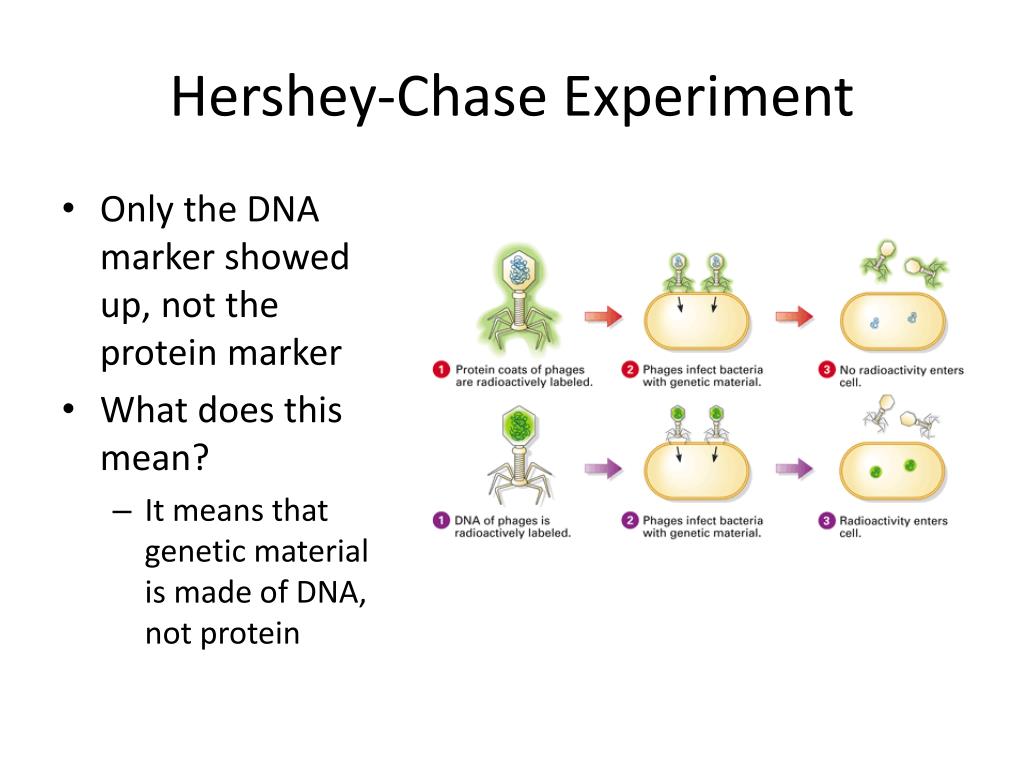 Hershey-Chase Experiment

• Only the DNA marker showed up, not the protein marker
• What does this mean?
– It means that genetic material is made of DNA, not protein

1 Protein coats of phages are radioactively labeled.
2 Phages infect bacteria with genetic material.
3 No radioactivity enters cell.

1 DNA of phages is radioactively labeled.
2 Phages infect bacteria with genetic material.
3 Radioactivity enters cell.